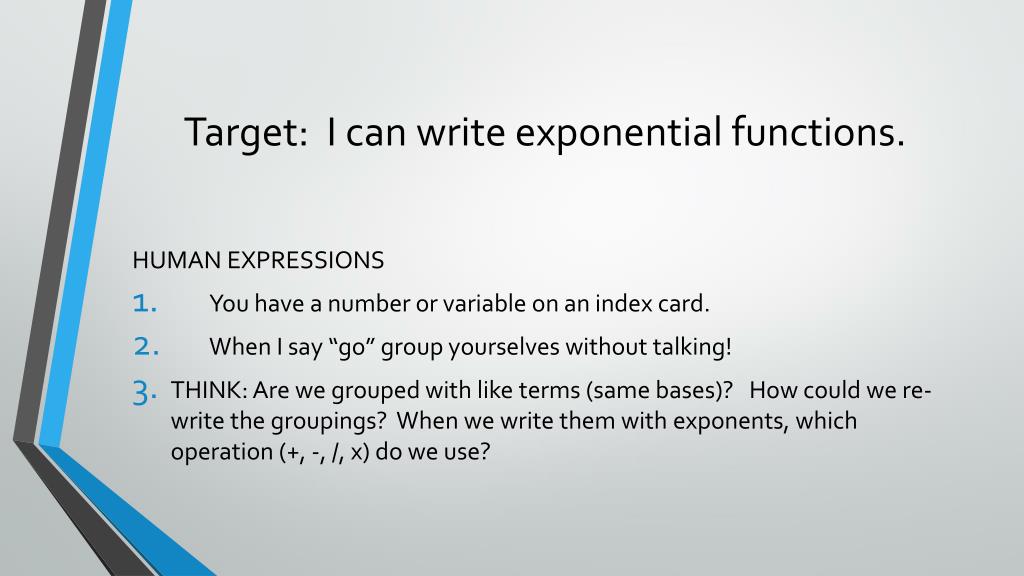 Target: I can write exponential functions.

HUMAN EXPRESSIONS

1. You have a number or variable on an index card.
2. When I say “go” group yourselves without talking!
3. THINK: Are we grouped with like terms (same bases)? How could we re-write the groupings? When we write them with exponents, which operation (+, -, /, x) do we use?